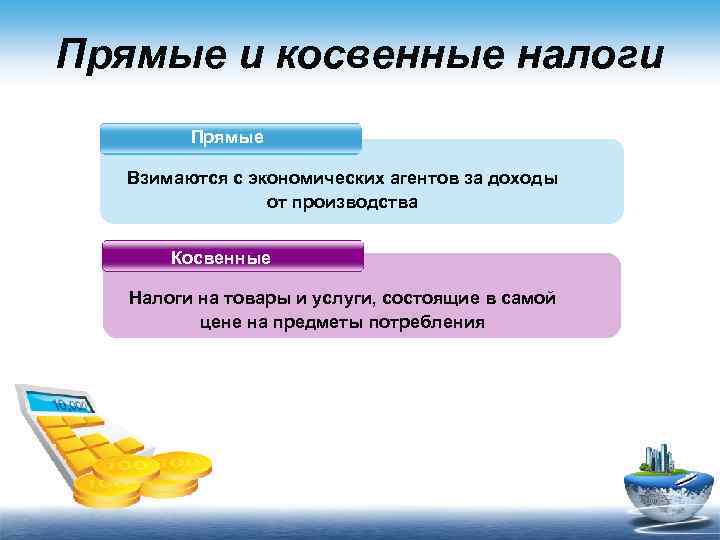 Прямые и косвенные налоги

Прямые

Взимаются с экономических агентов за доходы от производства

Косвенные

Налоги на товары и услуги, состоящие в самой цене на предметы потребления

10,000